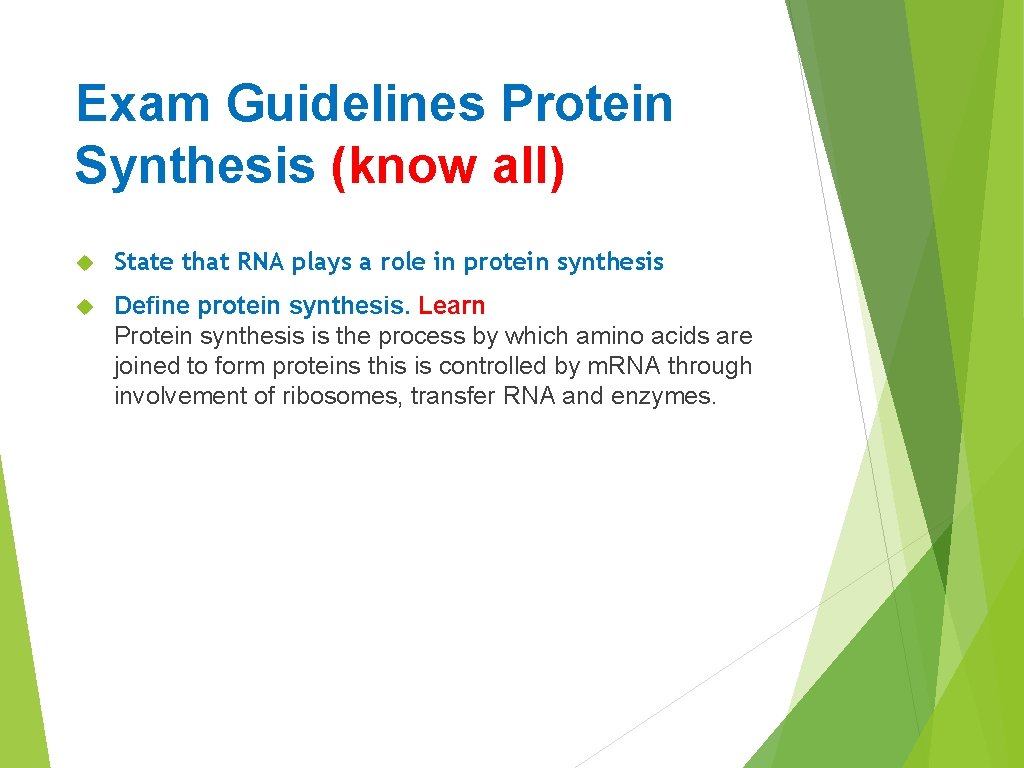 Exam Guidelines Protein Synthesis (know all)

State that RNA plays a role in protein synthesis

Define protein synthesis. Learn
Protein synthesis is the process by which amino acids are joined to form proteins this is controlled by m.RNA through involvement of ribosomes, transfer RNA and enzymes.